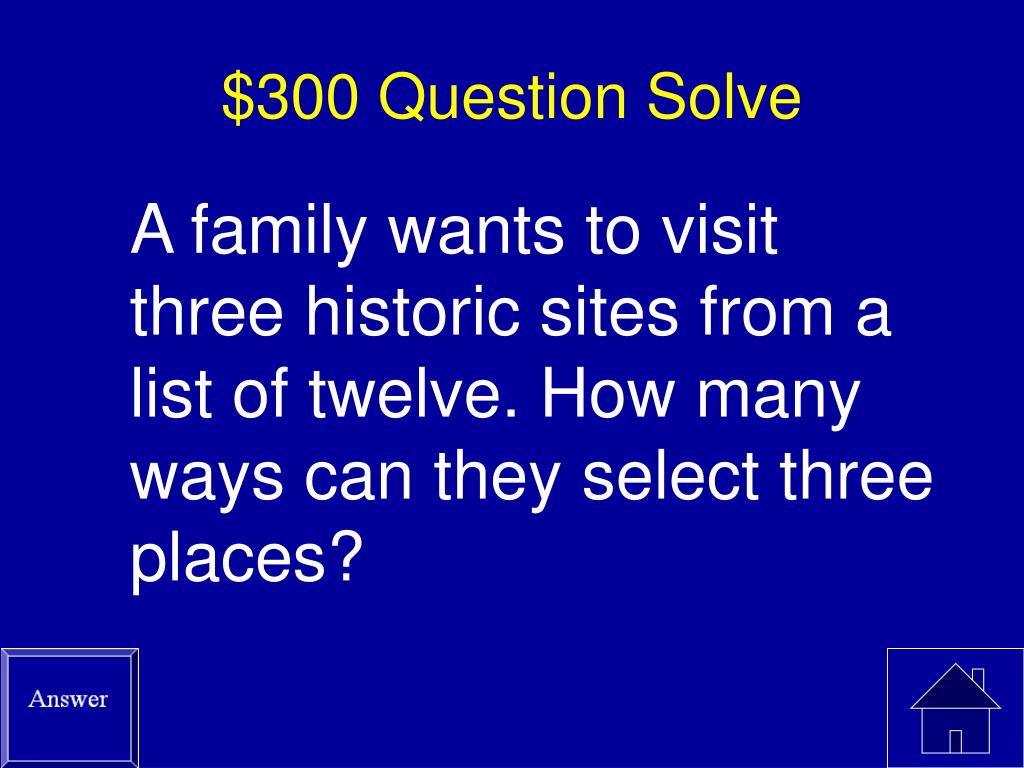 \$300 Question Solve

A family wants to visit three historic sites from a list of twelve. How many ways can they select three places?

Answer